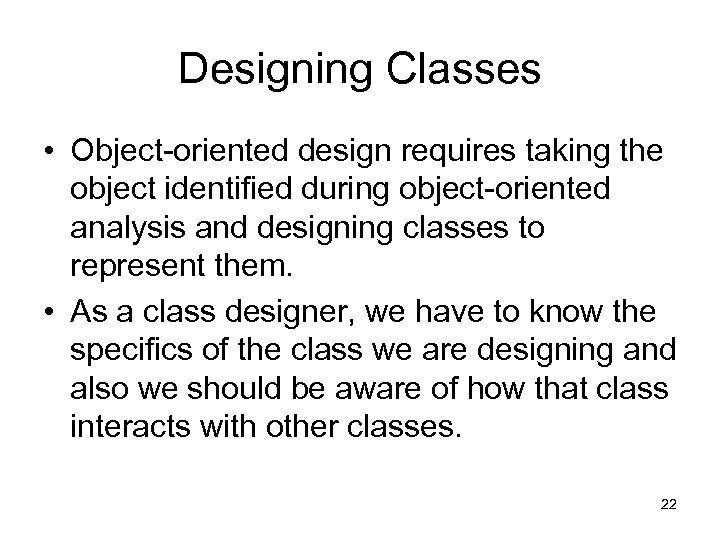 Designing Classes

• Object-oriented design requires taking the object identified during object-oriented analysis and designing classes to represent them.

• As a class designer, we have to know the specifics of the class we are designing and also we should be aware of how that class interacts with other classes.

22